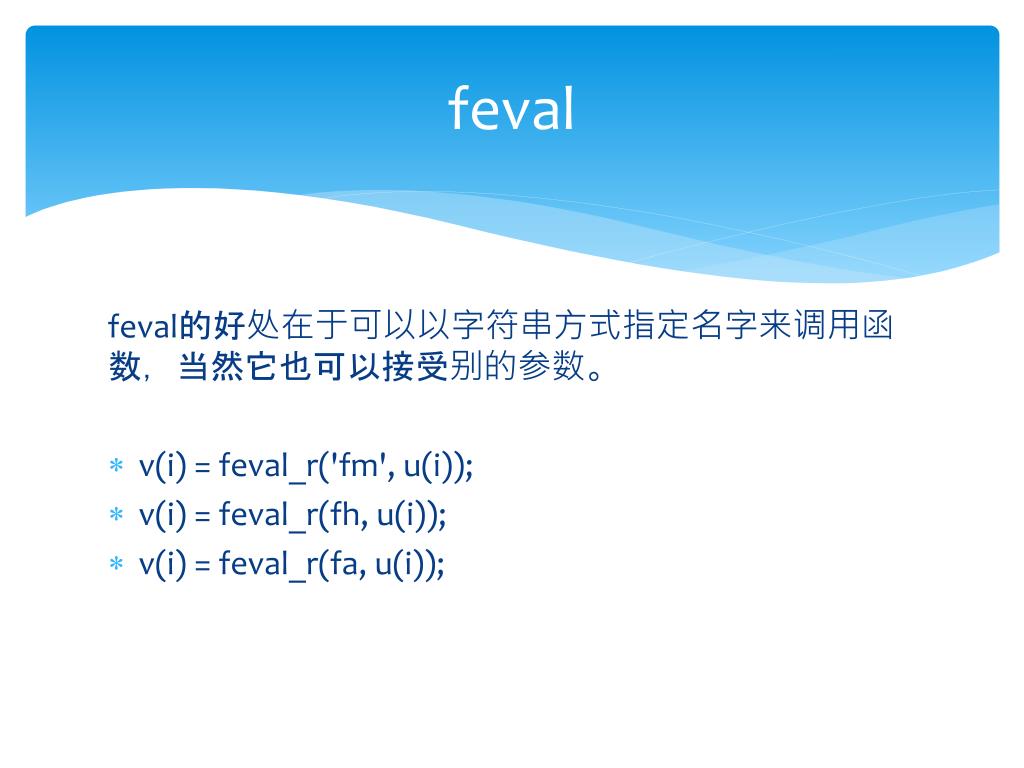 feval

feval的好处在于可以以字符串方式指定名字来调用函数，当然它也可以接受别的参数。

* v(i) = feval_r('fm', u(i));
* v(i) = feval_r(fh, u(i));
* v(i) = feval_r(fa, u(i));